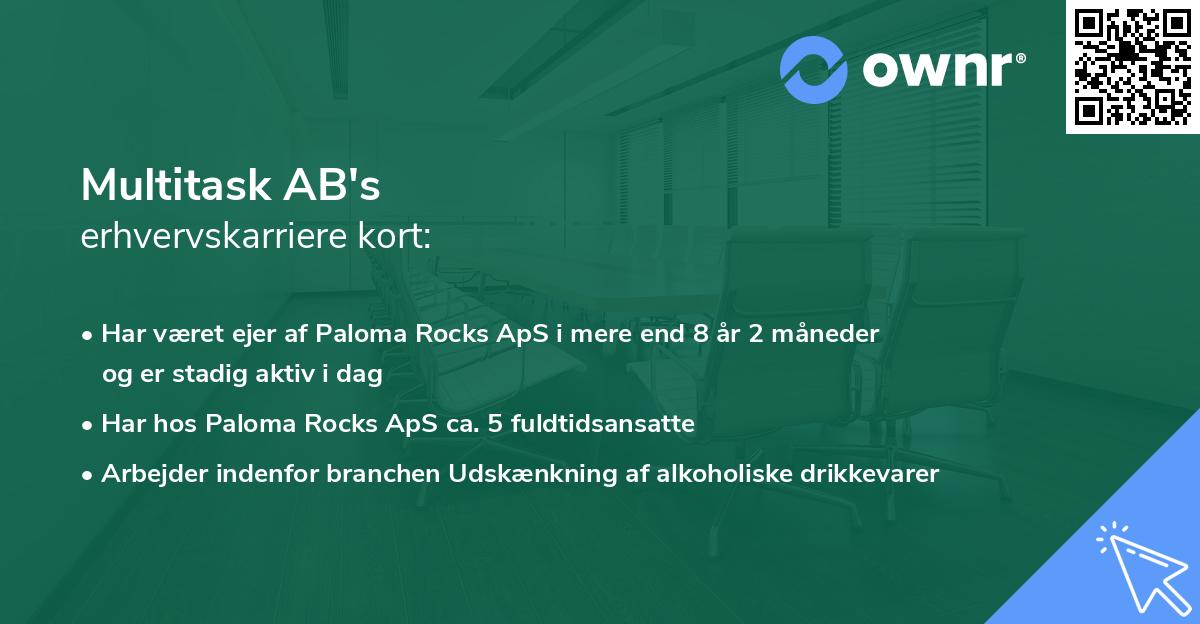 ownr®

Multitask AB's
erhvervskarriere kort:

• Har været ejer af Paloma Rocks ApS i mere end 8 år 2 måneder og er stadig aktiv i dag
• Har hos Paloma Rocks ApS ca. 5 fuldtidsansatte
• Arbejder indenfor branchen Udskænkning af alkoholiske drikkevarer